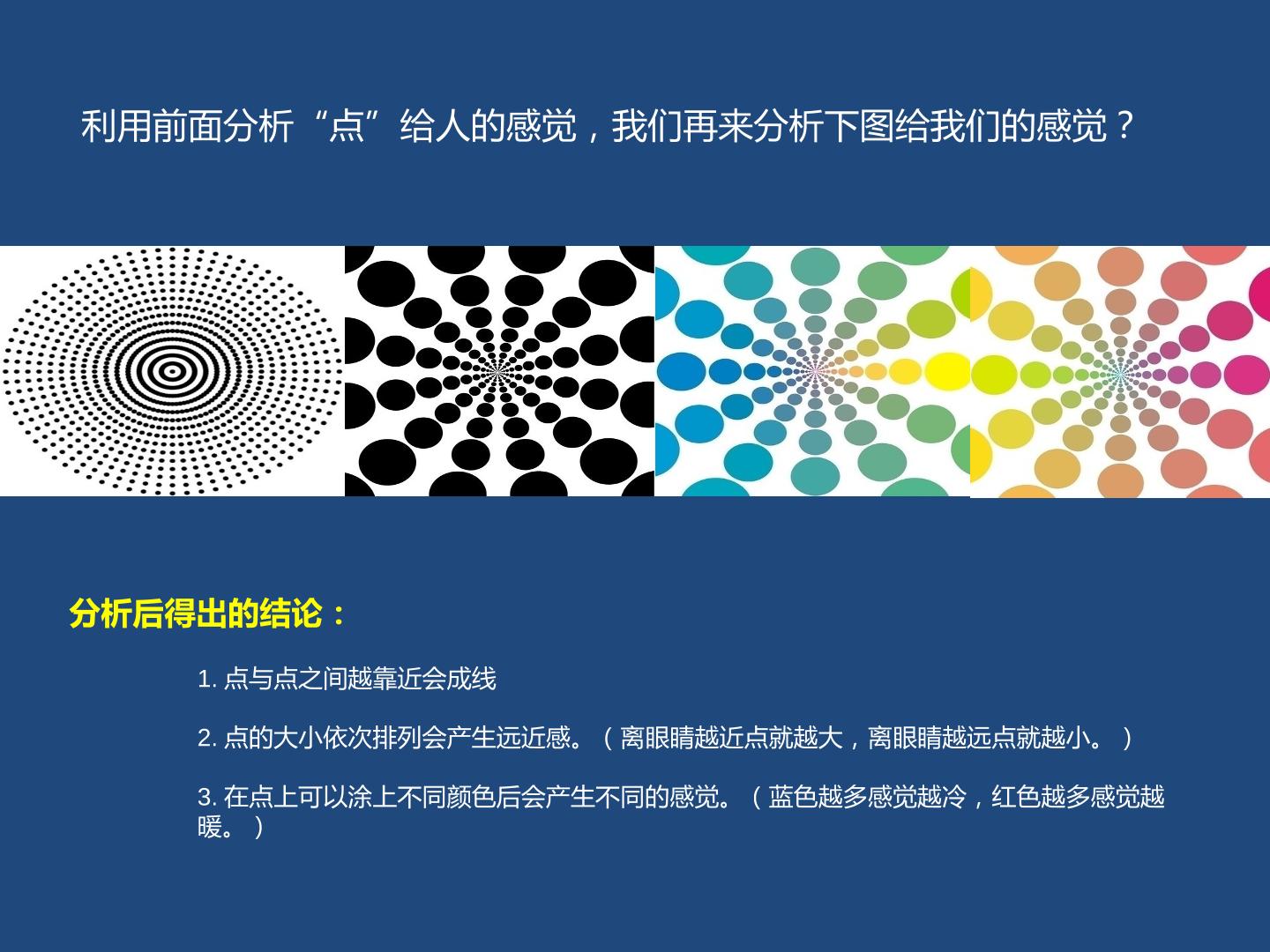 利用前面分析“点”给人的感觉，我们再来分析下图给我们的感觉？

分析后得出的结论：

1.点与点之间越靠近会成线

2.点的大小依次排列会产生远近感。（离眼睛越近点就越大，离眼睛越远点就越小。）

3.在点上可以涂上不同颜色后会产生不同的感觉。（蓝色越多感觉越冷，红色越多感觉越暖。）